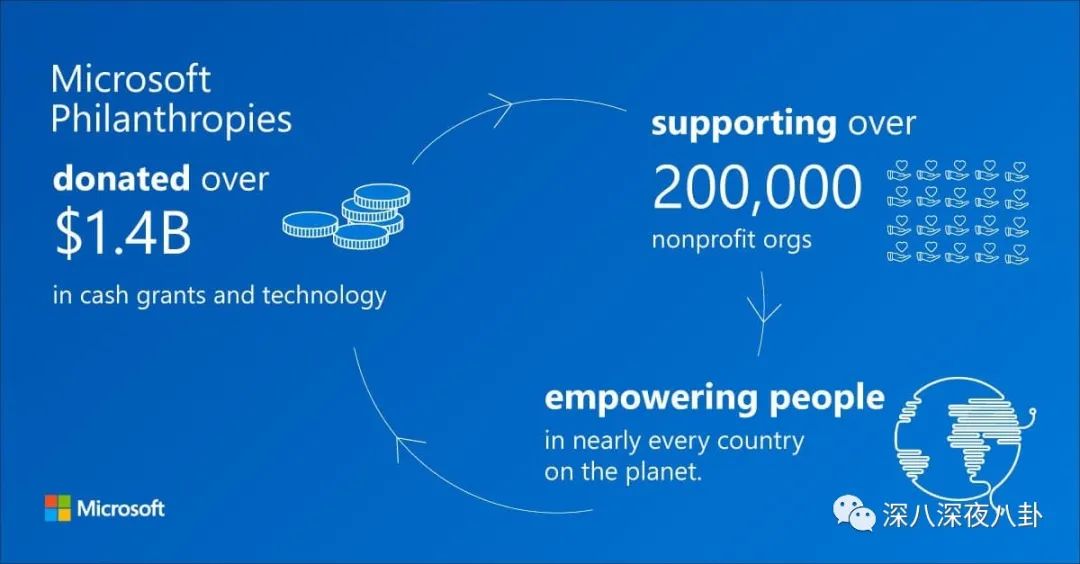 Microsoft Philanthropies

donated over

$1.4B

in cash grants and technology

supporting over

200,000

nonprofit orgs

empowering people

in nearly every country on the planet.

Microsoft

深八深夜八卦